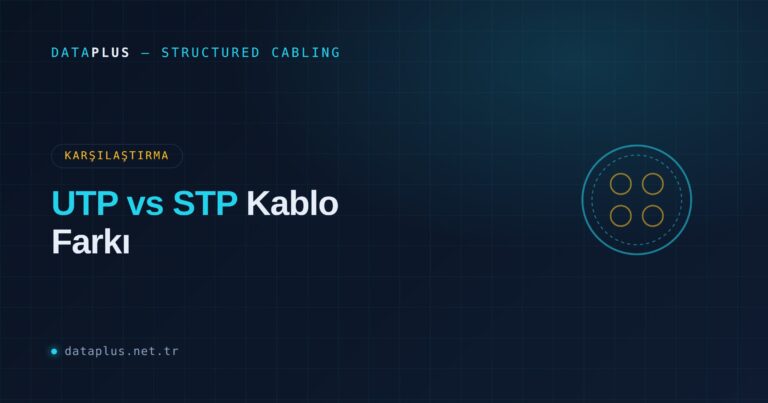 DATAPLUS — STRUCTURED CABLING

KARŞILAŞTIRMA

UTP vs STP Kablo Farkı

dataplus.net.tr